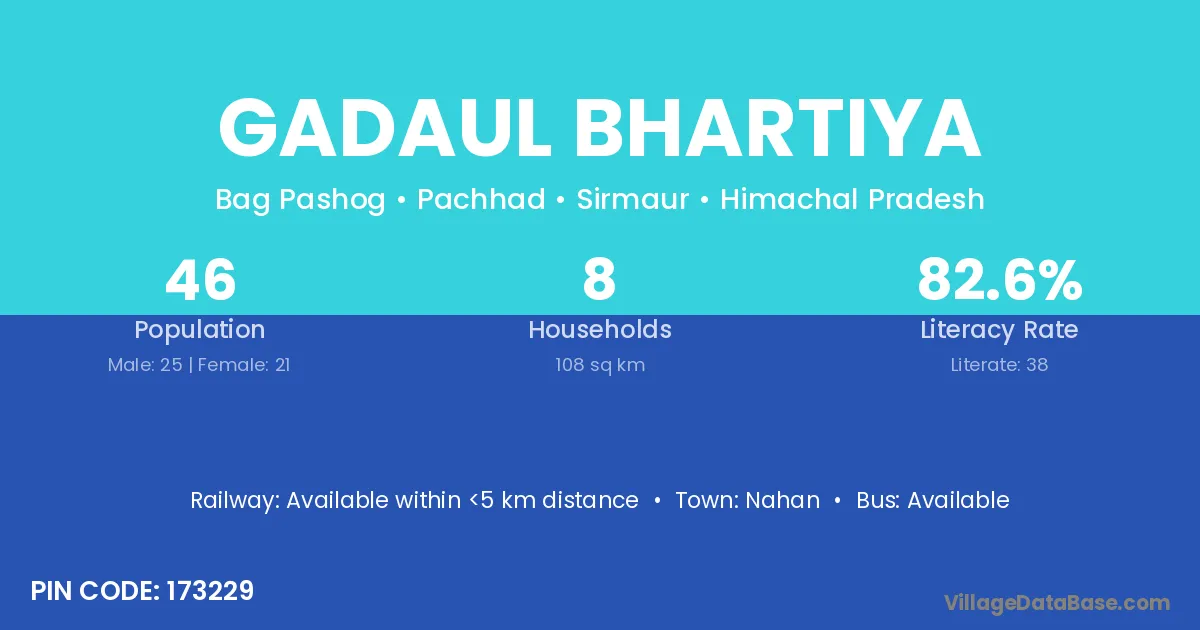 GADAUL BHARTIYA

Bag Pashog • Pachhad • Sirmaur • Himachal Pradesh

46
Population
Male: 25 | Female: 21

8
Households
108 sq km

82.6%
Literacy Rate
Literate: 38

Railway: Available within <5 km distance • Town: Nahan • Bus: Available

PIN CODE: 173229

VillageDataBase.com